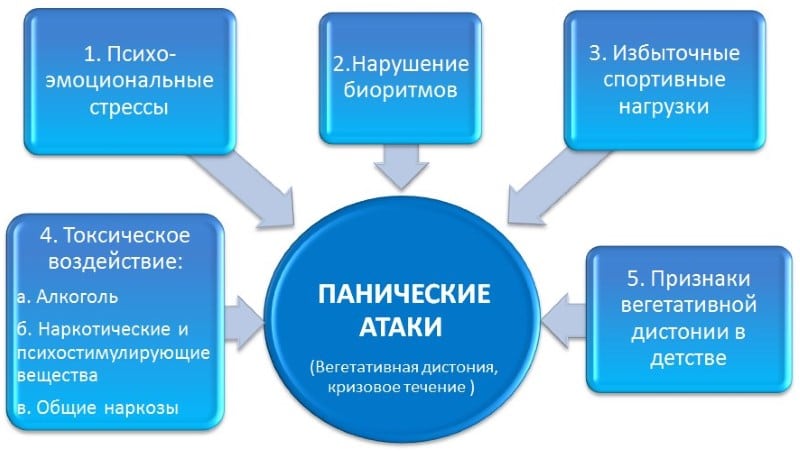 1. Психо-эмоциональные стрессы

2.Нарушение биоритмов

3. Избыточные спортивные нагрузки

4. Токсическое воздействие:

а. Алкоголь

б. Наркотические и психостимулирующие вещества

в. Общие наркозы

ПАНИЧЕСКИЕ АТАКИ

(Вегетативная дистония, кризовое течение )

5. Признаки вегетативной дистонии в детстве